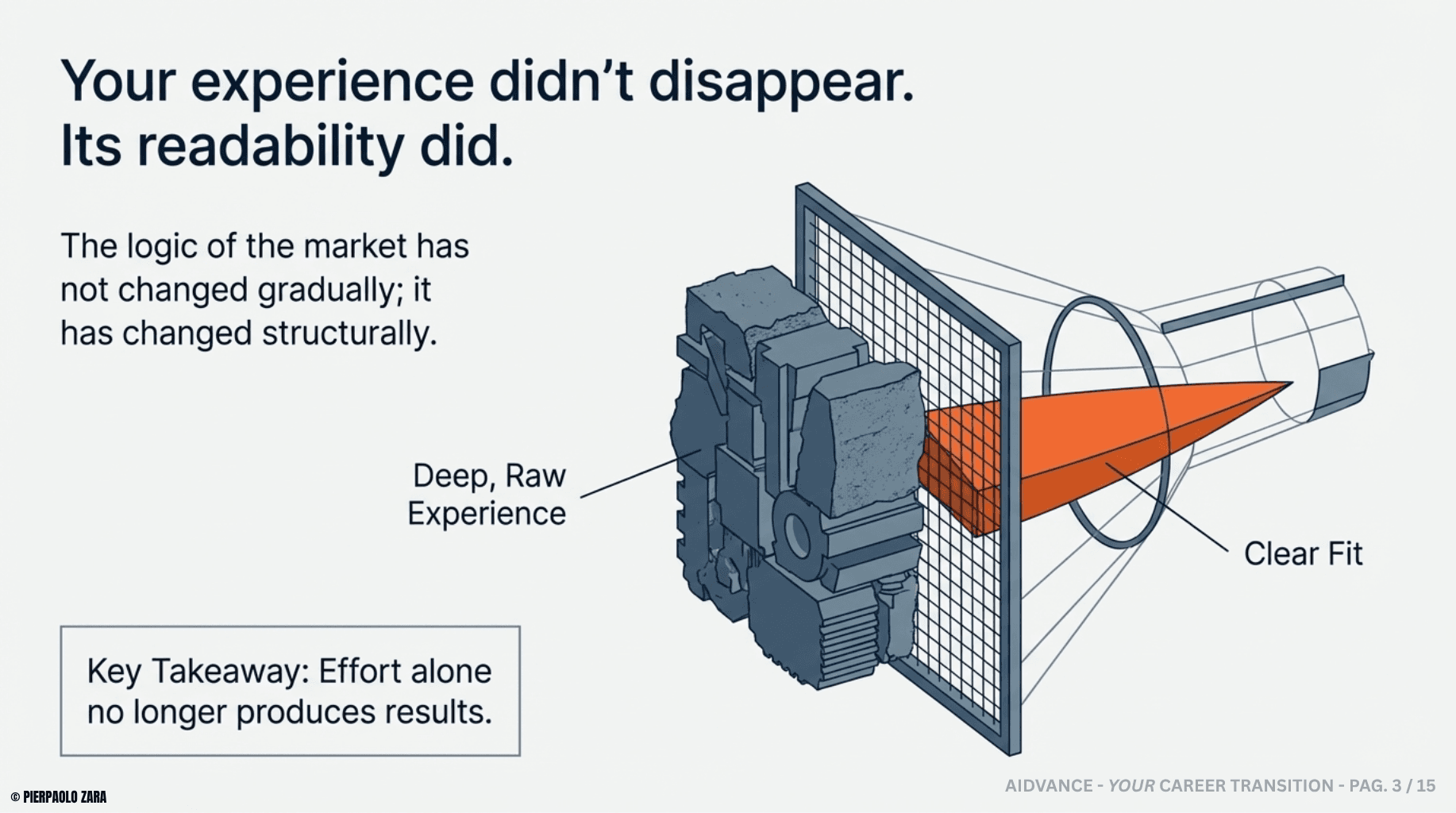 Your experience didn't disappear.
Its readability did.

The logic of the market has not changed gradually; it has changed structurally.

Deep, Raw Experience

Clear Fit

Key Takeaway: Effort alone no longer produces results.

© PIERPAOLO ZARA

AIDVANCE - YOUR CAREER TRANSITION - PAG. 3 / 15